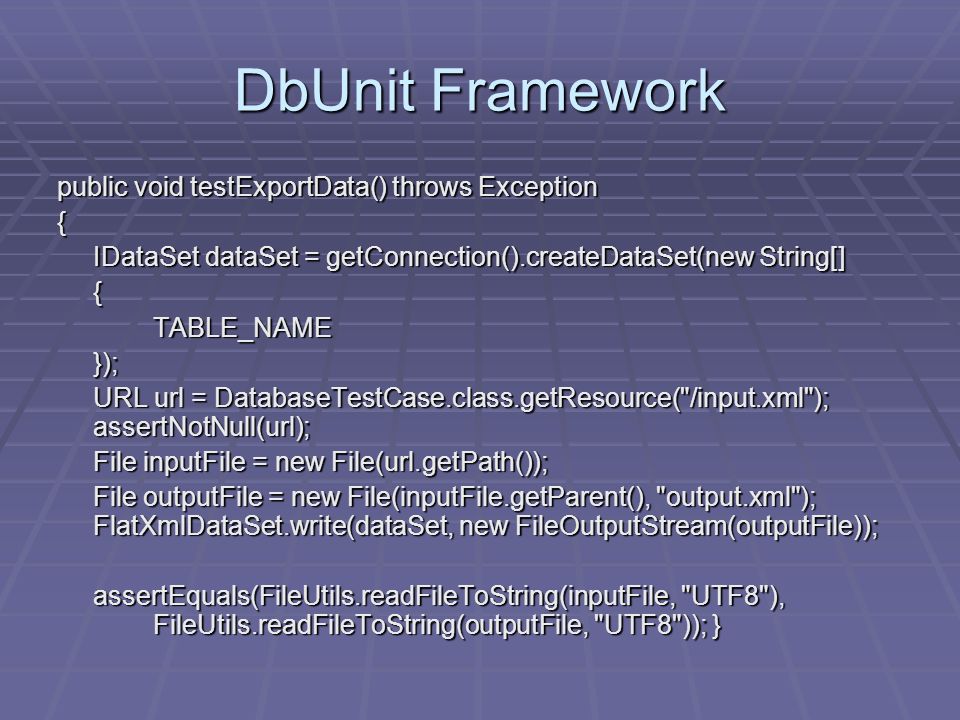 DbUnit Framework

public void testExportData() throws Exception
{
IDataSet dataSet = getConnection().createDataSet(new String[]
{
TABLE_NAME
});
URL url = DatabaseTestCase.class.getResource("/input.xml");
assertNotNull(url);
File inputFile = new File(url.getPath());
File outputFile = new File(inputFile.getParent(), "output.xml");
FlatXmlDataSet.write(dataSet, new FileOutputStream(outputFile));

assertEquals(FileUtils.readFileToString(inputFile, "UTF8"),
FileUtils.readFileToString(outputFile, "UTF8")); }